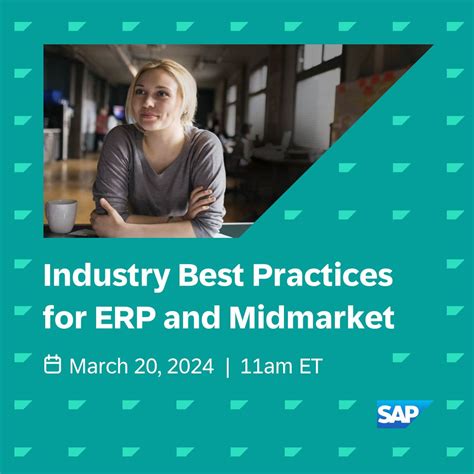 Industry Best Practices for ERP and Midmarket

March 20, 2024 | 11am ET

SAP